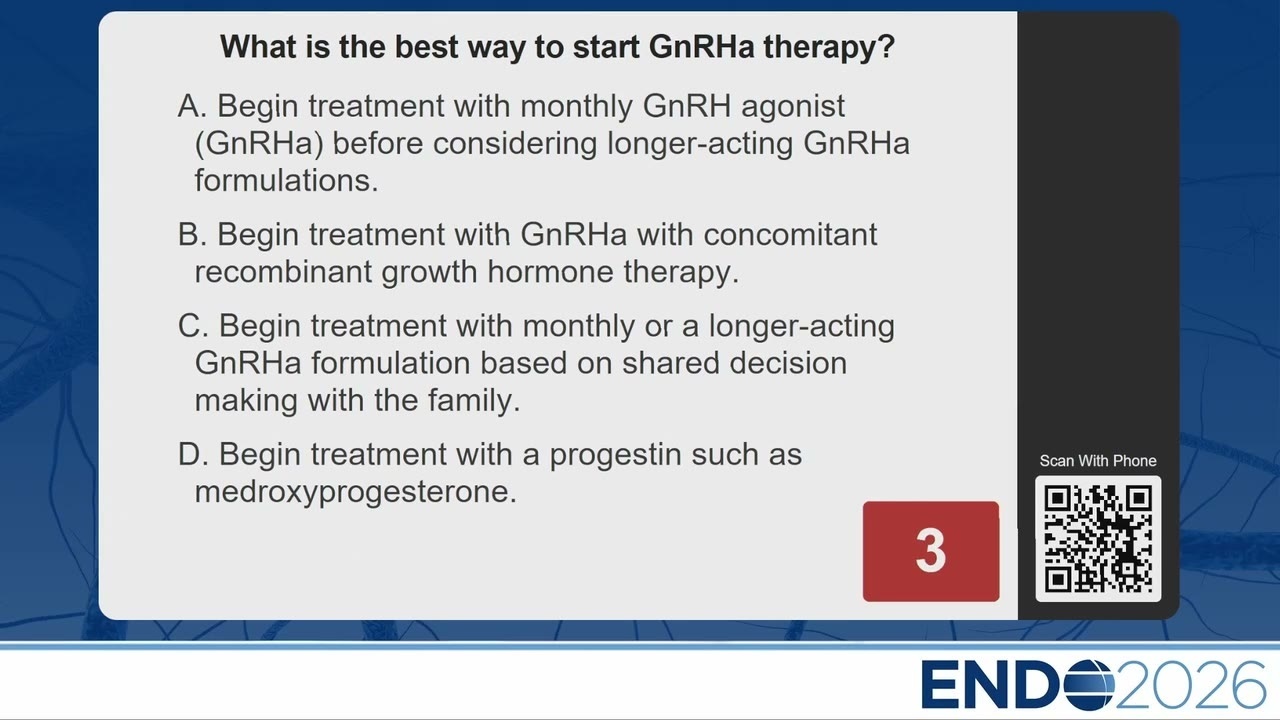 What is the best way to start GnRHa therapy?

A. Begin treatment with monthly GnRH agonist (GnRHa) before considering longer-acting GnRHa formulations.

B. Begin treatment with GnRHa with concomitant recombinant growth hormone therapy.

C. Begin treatment with monthly or a longer-acting GnRHa formulation based on shared decision making with the family.

D. Begin treatment with a progestin such as medroxyprogesterone.

3

Scan With Phone

ENDO2026